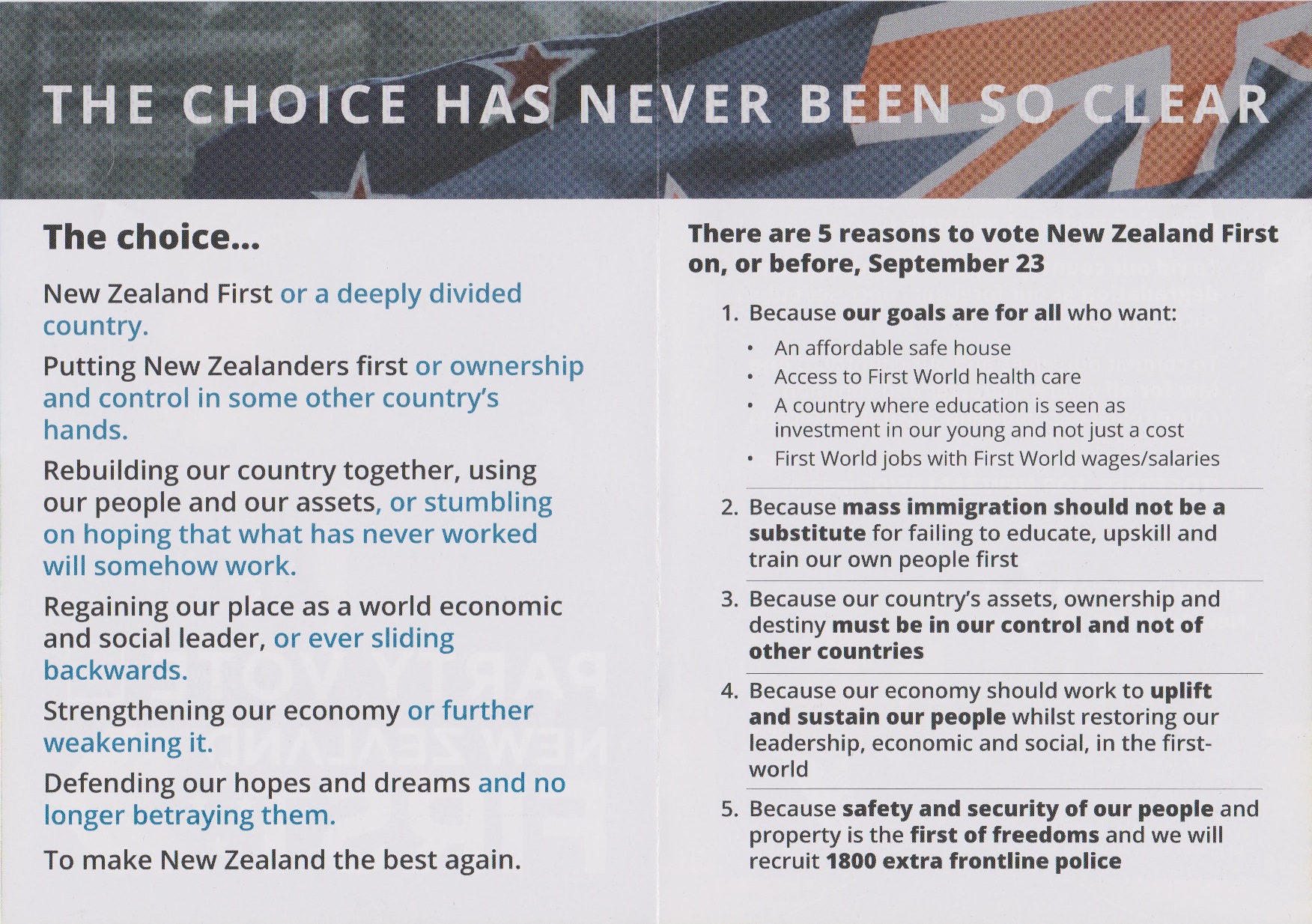 THE CHOICE HAS NEVER BEEN SO CLEAR

The choice...

New Zealand First or a deeply divided country.

Putting New Zealanders first or ownership and control in some other country's hands.

Rebuilding our country together, using our people and our assets, or stumbling on hoping that what has never worked will somehow work.

Regaining our place as a world economic and social leader, or ever sliding backwards.

Strengthening our economy or further weakening it.

Defending our hopes and dreams and no longer betraying them.

To make New Zealand the best again.

There are 5 reasons to vote New Zealand First on, or before, September 23

1. Because our goals are for all who want:
• An affordable safe house
• Access to First World health care
• A country where education is seen as investment in our young and not just a cost
• First World jobs with First World wages/salaries

2. Because mass immigration should not be a substitute for failing to educate, upskill and train our own people first

3. Because our country's assets, ownership and destiny must be in our control and not of other countries

4. Because our economy should work to uplift and sustain our people whilst restoring our leadership, economic and social, in the first-world

5. Because safety and security of our people and property is the first of freedoms and we will recruit 1800 extra frontline police